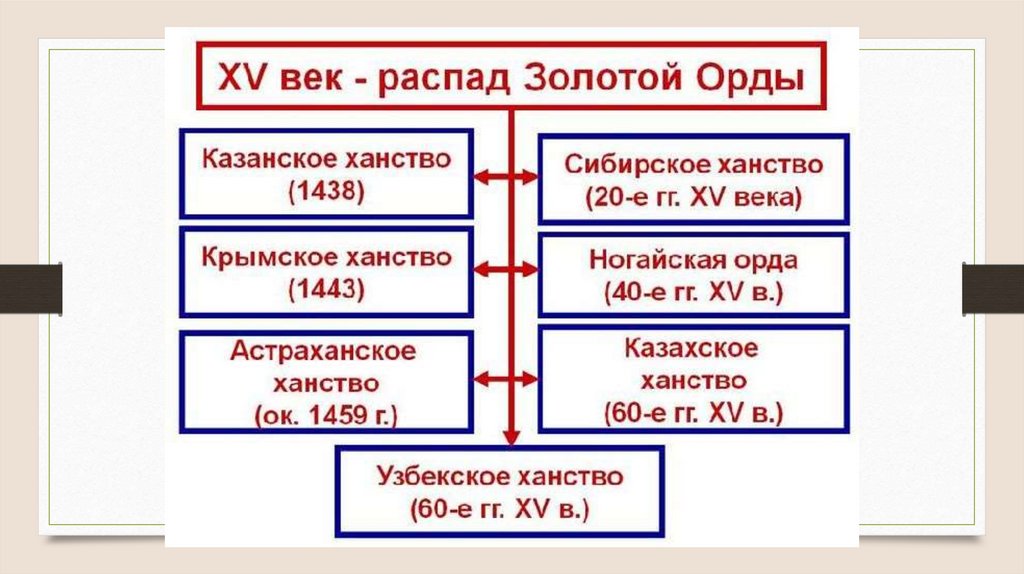 XV век - распад Золотой Орды

Казанское ханство (1438)

Сибирское ханство (20-е гг. XV века)

Крымское ханство (1443)

Ногайская орда (40-е гг. XV в.)

Астраханское ханство (ок. 1459 г.)

Казахское ханство (60-е гг. XV в.)

Узбекское ханство (60-е гг. XV в.)